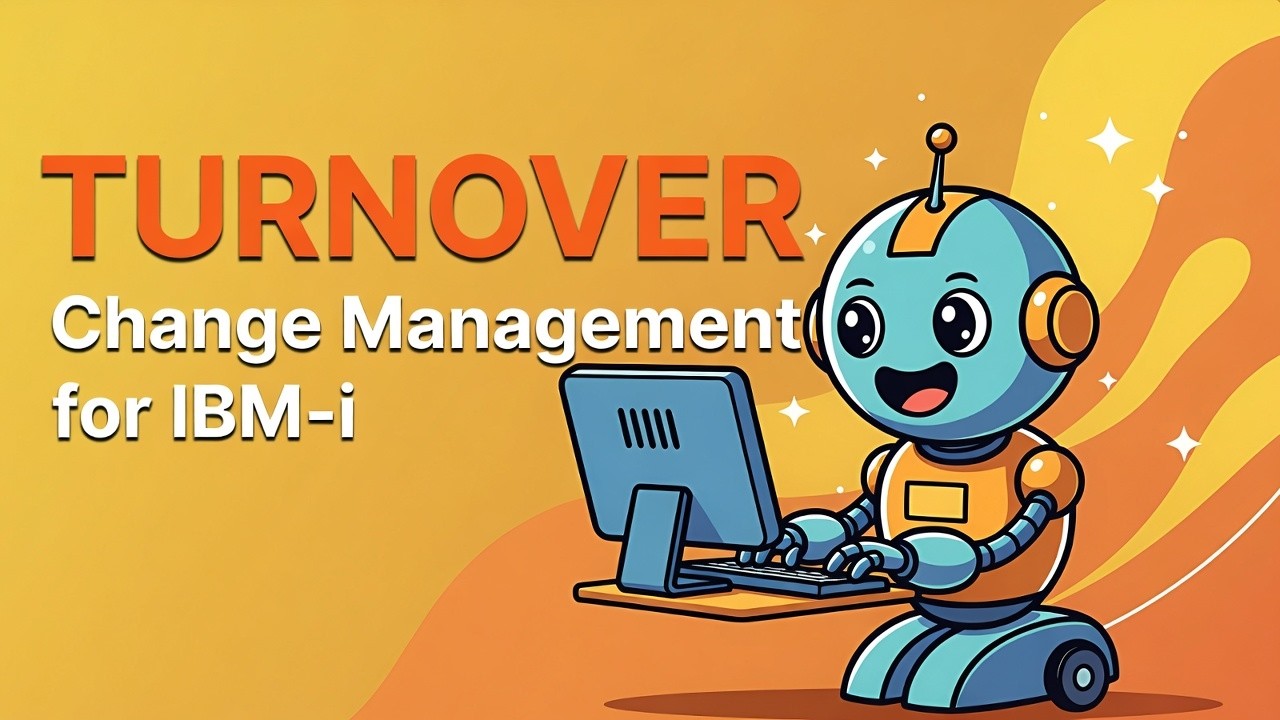 TURNOVER
Change Management for IBM-i